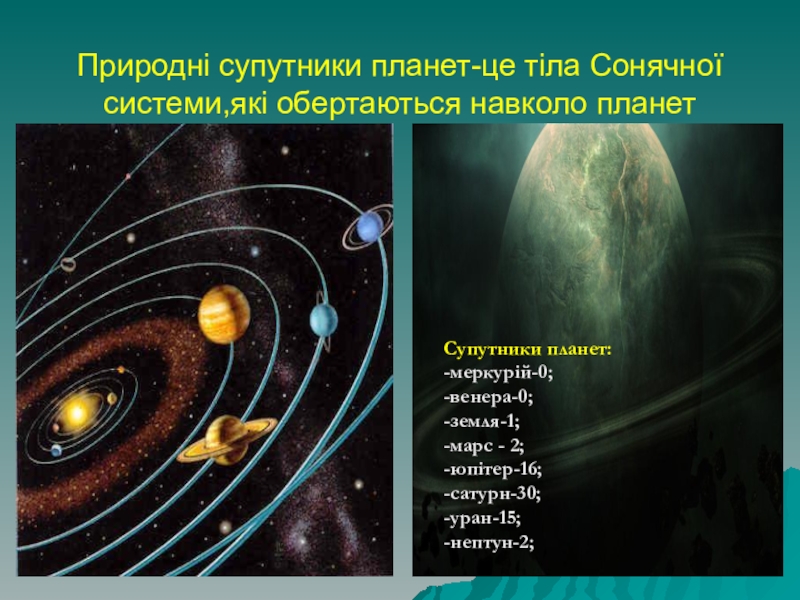 Природні супутники планет-це тіла Сонячної системи,які обертаються навколо планет

Супутники планет:
-меркурій-0;
-венера-0;
-земля-1;
-марс - 2;
-юпітер-16;
-сатурн-30;
-уран-15;
-нептун-2;